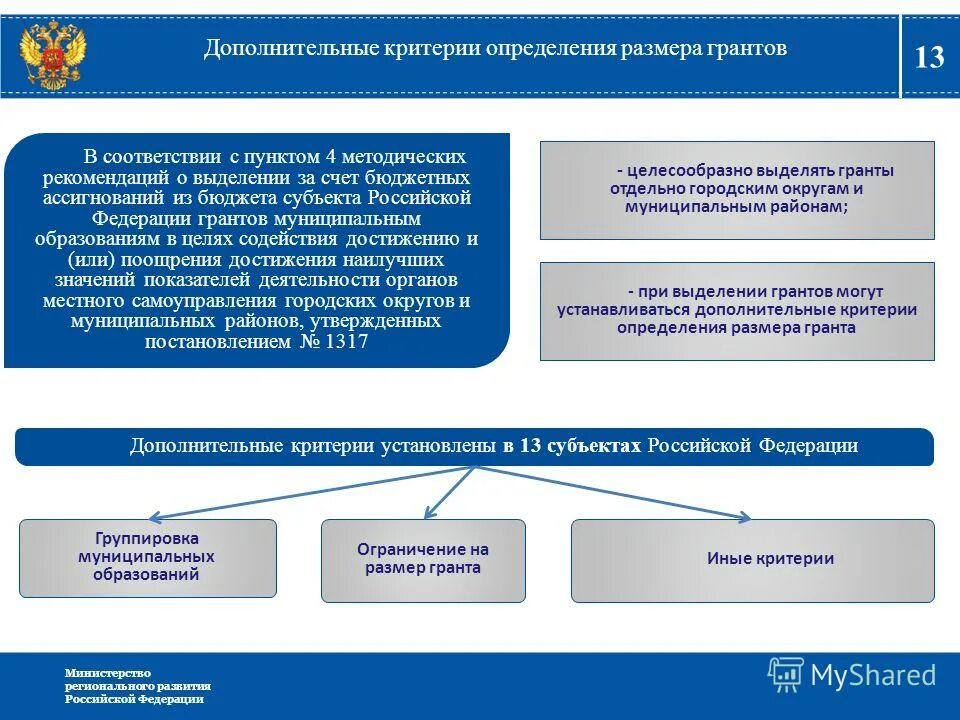 Дополнительные критерии определения размера грантов

13

В соответствии с пунктом 4 методических рекомендаций о выделении за счет бюджетных ассигнований из бюджета субъекта Российской Федерации грантов муниципальным образованиям в целях содействия достижению и (или) поощрения достижения наилучших значений показателей деятельности органов местного самоуправления городских округов и муниципальных районов, утвержденных постановлением № 1317

- целесообразно выделять гранты отдельно городским округам и муниципальным районам;

- при выделении грантов могут устанавливаться дополнительные критерии определения размера гранта

Дополнительные критерии установлены в 13 субъектах Российской Федерации

Группировка муниципальных образований

Ограничение на размер гранта

Иные критерии

Министерство регионального развития Российской Федерации

MyShared